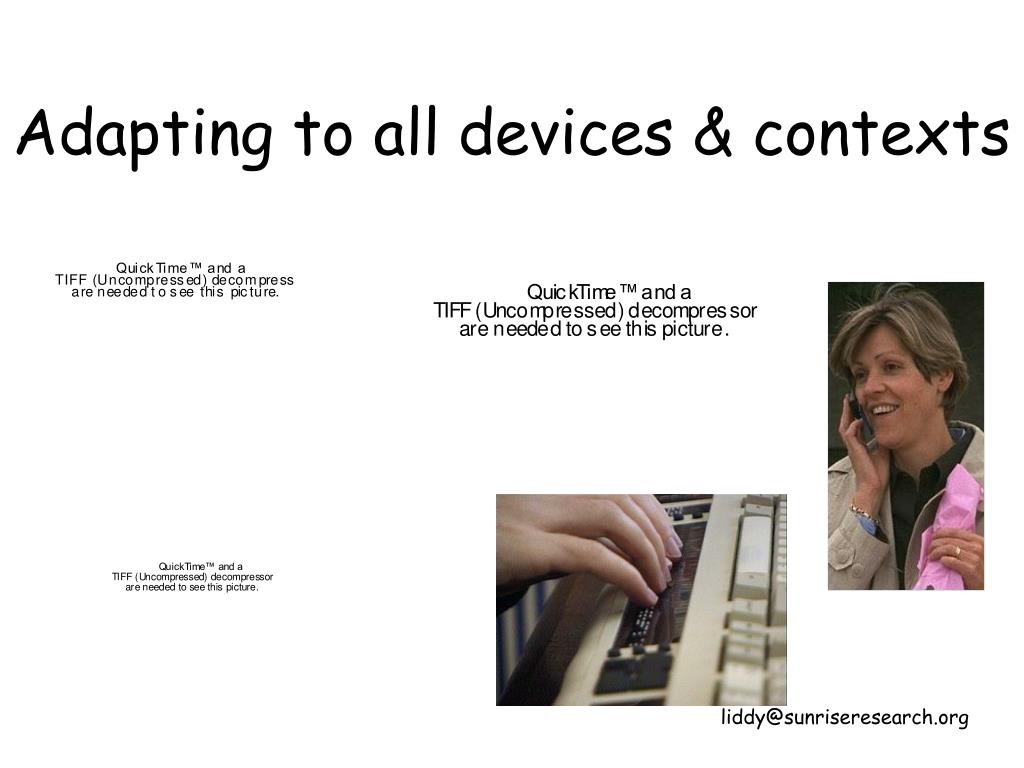 Adapting to all devices & contexts

QuickTime™ and a
TIFF (Uncompressed) decompress
are needed to see this picture.

QuickTime™ and a
TIFF (Uncompressed) decompressor
are needed to see this picture.

QuickTime™ and a
TIFF (Uncompressed) decompressor
are needed to see this picture.

liddy@sunriseresearch.org